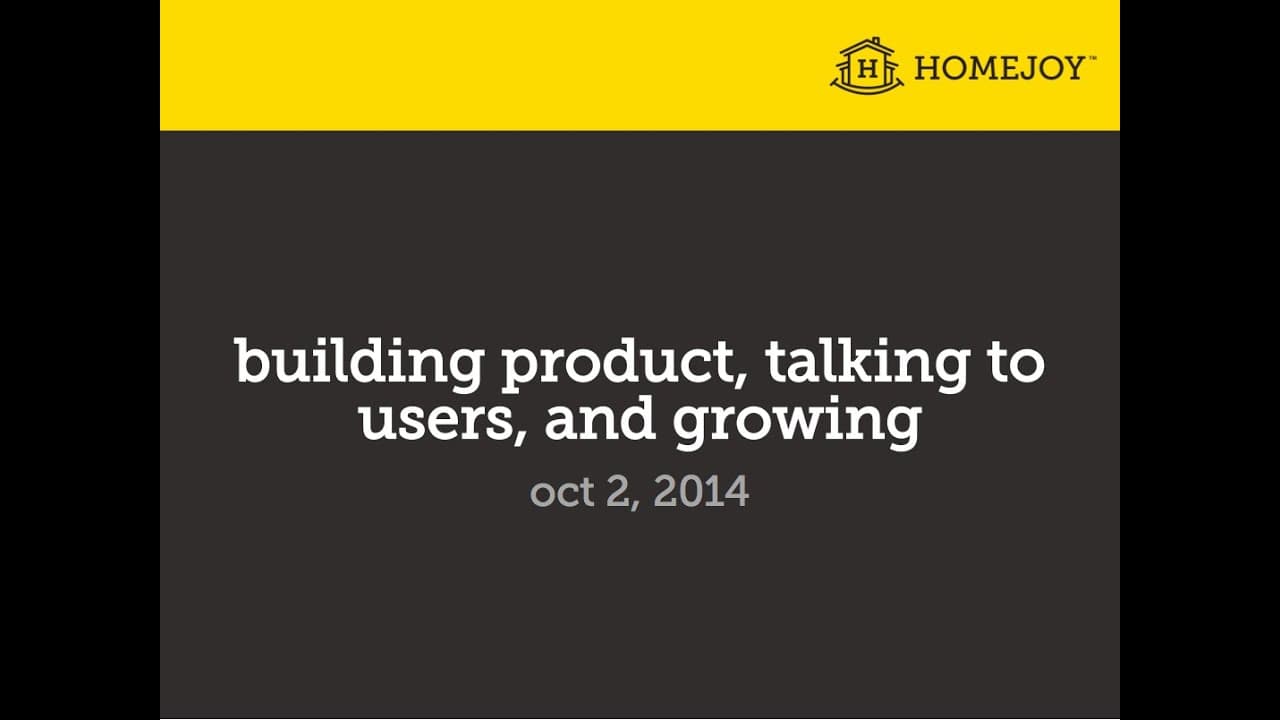 H HOMEJOY™

building product, talking to users, and growing

oct 2, 2014